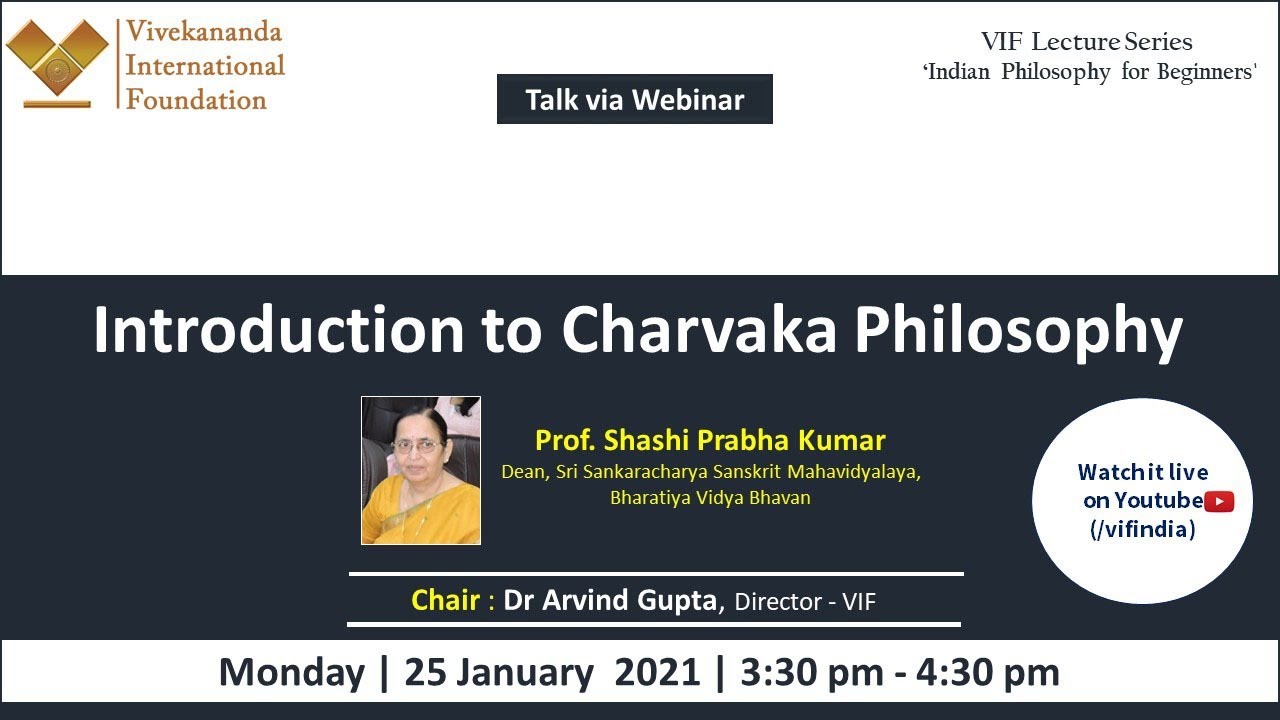 Vivekananda International Foundation

Talk via Webinar

VIF Lecture Series
'Indian Philosophy for Beginners'

Introduction to Charvaka Philosophy

Prof. Shashi Prabha Kumar
Dean, Sri Sankaracharya Sanskrit Mahavidyalaya, Bharatiya Vidya Bhavan

Watch it live on Youtube (/vifindia)

Chair : Dr Arvind Gupta, Director - VIF

Monday | 25 January 2021 | 3:30 pm - 4:30 pm